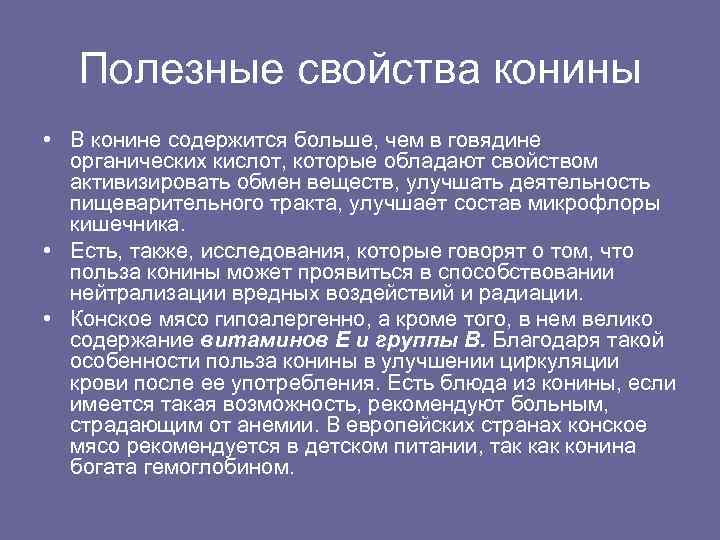 Полезные свойства конины

• В конине содержится больше, чем в говядине органических кислот, которые обладают свойством активизировать обмен веществ, улучшать деятельность пищеварительного тракта, улучшает состав микрофлоры кишечника.
• Есть, также, исследования, которые говорят о том, что польза конины может проявиться в способствовании нейтрализации вредных воздействий и радиации.
• Конское мясо гипоалергенно, а кроме того, в нем велико содержание витаминов Е и группы В. Благодаря такой особенности польза конины в улучшении циркуляции крови после ее употребления. Есть блюда из конины, если имеется такая возможность, рекомендуют больным, страдающим от анемии. В европейских странах конское мясо рекомендуется в детском питании, так как конина богата гемоглобином.